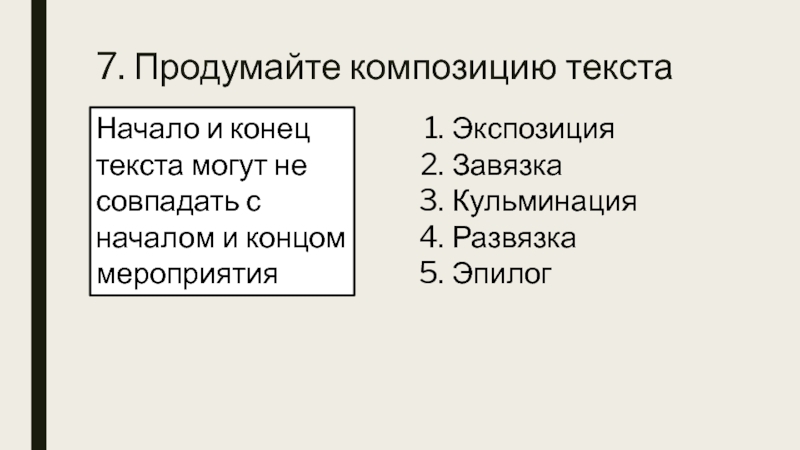 7. Продумайте композицию текста

Начало и конец текста могут не совпадать с началом и концом мероприятия

1. Экспозиция
2. Завязка
3. Кульминация
4. Развязка
5. Эпилог